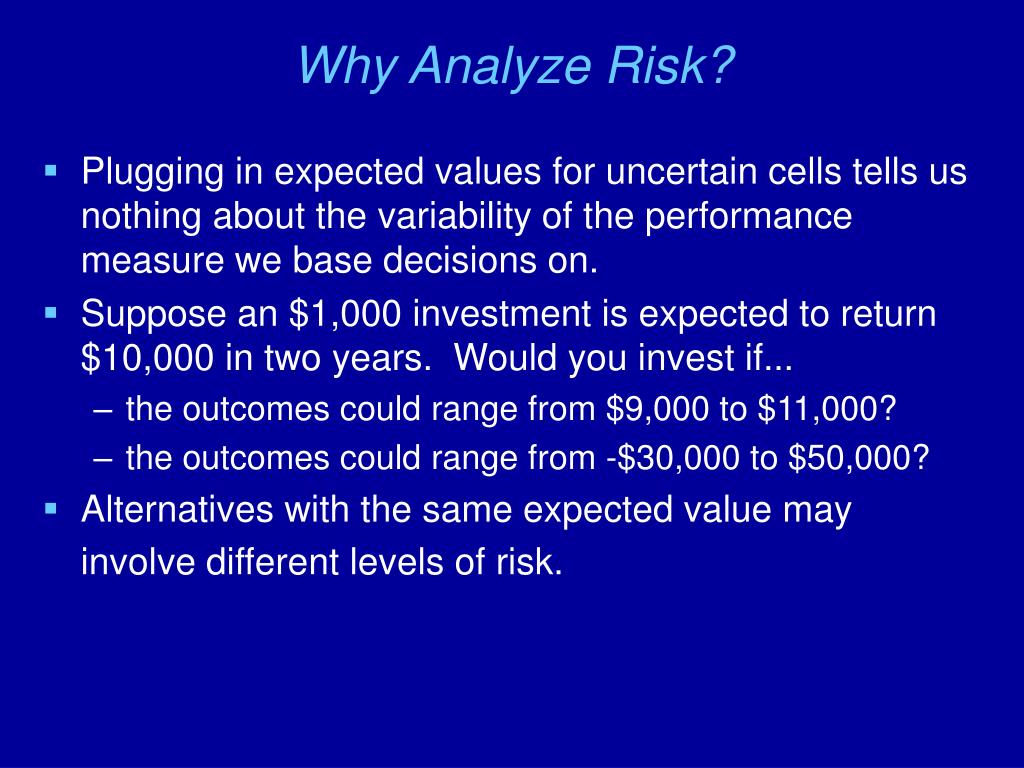 Why Analyze Risk?

▪ Plugging in expected values for uncertain cells tells us nothing about the variability of the performance measure we base decisions on.

▪ Suppose an \$1,000 investment is expected to return \$10,000 in two years.  Would you invest if...

– the outcomes could range from \$9,000 to \$11,000?

– the outcomes could range from -\$30,000 to \$50,000?

▪ Alternatives with the same expected value may involve different levels of risk.